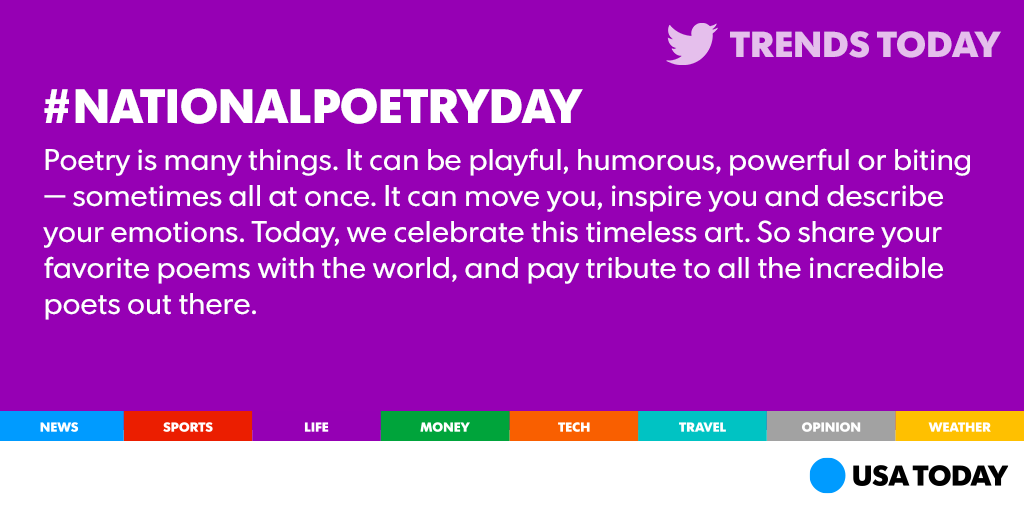 TRENDS TODAY

#NATIONALPOETRYDAY

Poetry is many things. It can be playful, humorous, powerful or biting — sometimes all at once. It can move you, inspire you and describe your emotions. Today, we celebrate this timeless art. So share your favorite poems with the world, and pay tribute to all the incredible poets out there.

NEWS SPORTS LIFE MONEY TECH TRAVEL OPINION WEATHER

USA TODAY